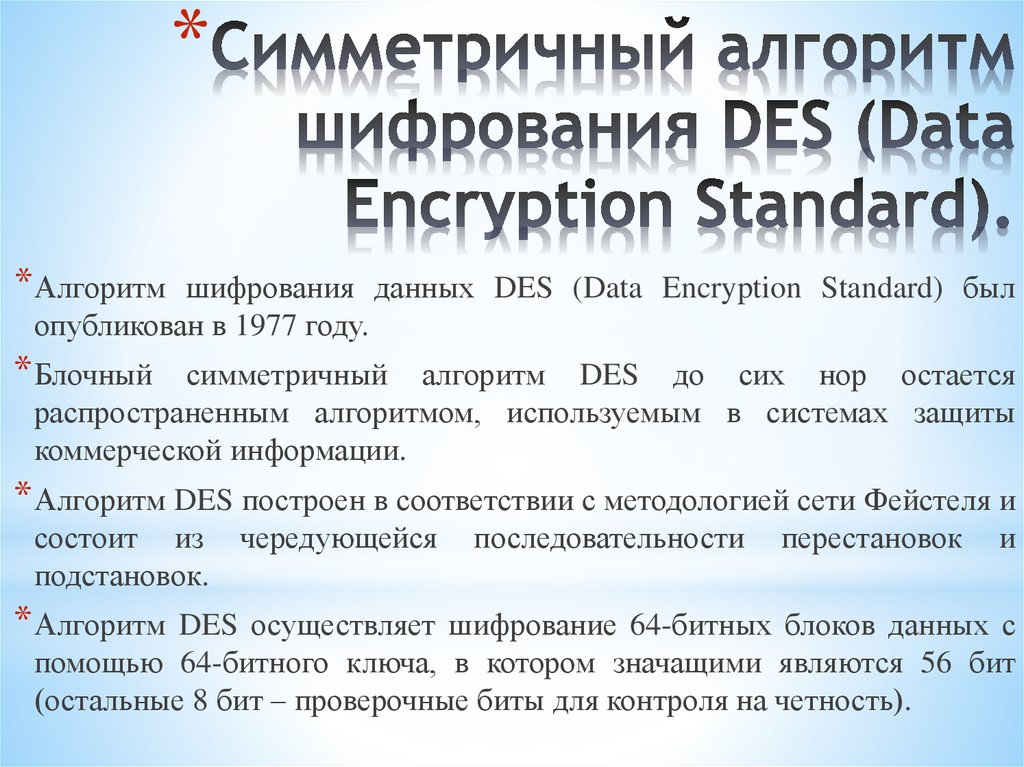 *Симметричный алгоритм шифрования DES (Data Encryption Standard).

*Алгоритм шифрования данных DES (Data Encryption Standard) был опубликован в 1977 году.

*Блочный симметричный алгоритм DES до сих нор остается распространенным алгоритмом, используемым в системах защиты коммерческой информации.

*Алгоритм DES построен в соответствии с методологией сети Фейстеля и состоит из чередующейся последовательности перестановок и подстановок.

*Алгоритм DES осуществляет шифрование 64-битных блоков данных с помощью 64-битного ключа, в котором значащими являются 56 бит (остальные 8 бит – проверочные биты для контроля на четность).